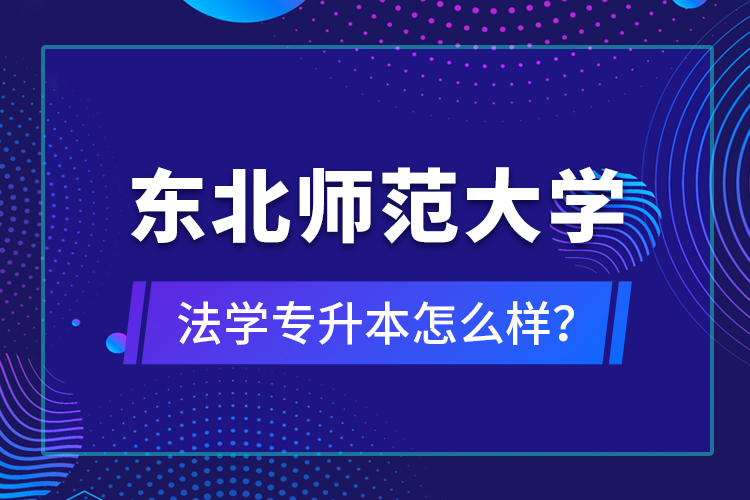 东北师范大学

法学专升本怎么样?